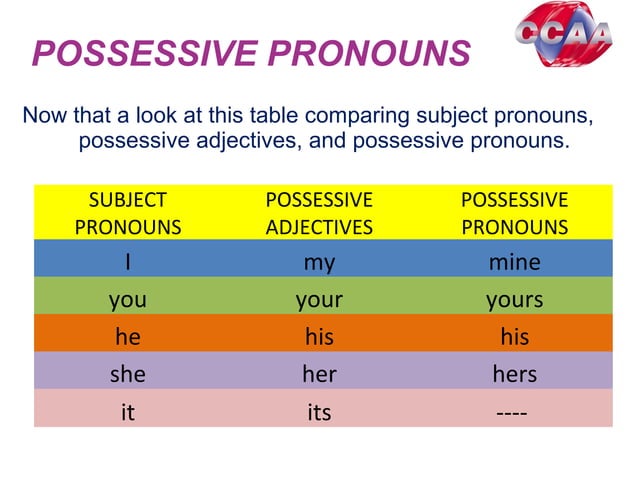 POSSESSIVE PRONOUNS

CCAA

Now that a look at this table comparing subject pronouns, possessive adjectives, and possessive pronouns.

| SUBJECT PRONOUNS | POSSESSIVE ADJECTIVES | POSSESSIVE PRONOUNS |
|---|---|---|
| I | my | mine |
| you | your | yours |
| he | his | his |
| she | her | hers |
| it | its | ---- |